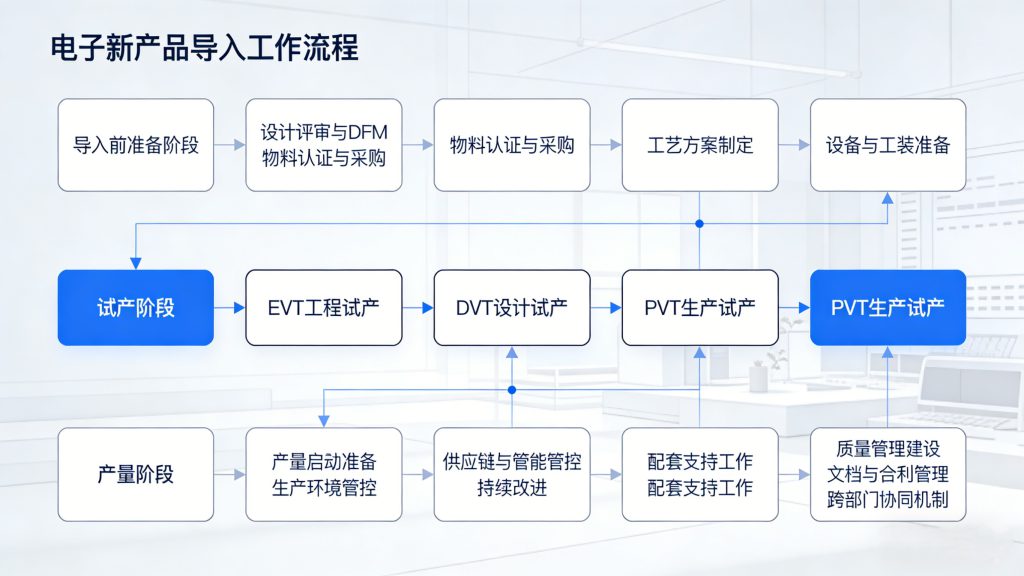 电子新产品导入工作流程

导入前准备阶段

设计评审与DFM
物料认证与采购

物料认证与采购

工艺方案制定

设备与工装准备

试产阶段

EVT工程试产

DVT设计试产

PVT生产试产

PVT生产试产

产量阶段

产量启动准备
生产环境管控

供应链与管能管控
持续改进

配套支持工作
配套支持工作

质量管理建设
文档与合利管理
跨部门协同机制